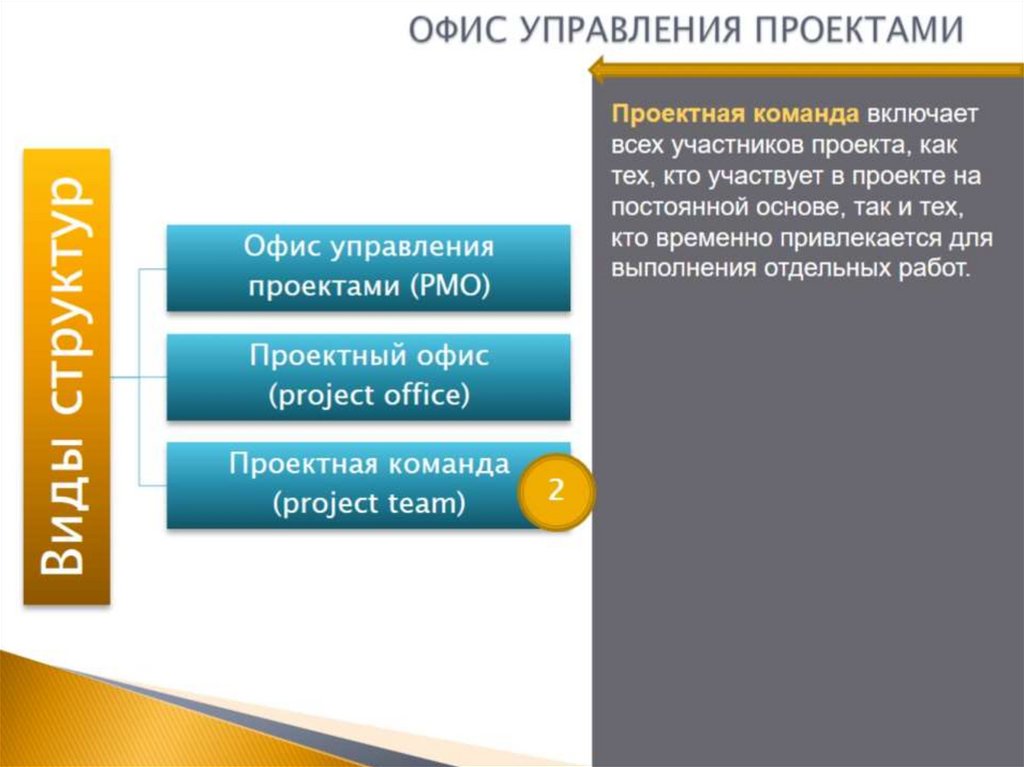 ОФИС УПРАВЛЕНИЯ ПРОЕКТАМИ

Виды структур

Офис управления проектами (PMO)

Проектный офис (project office)

Проектная команда (project team)

2

Проектная команда включает всех участников проекта, как тех, кто участвует в проекте на постоянной основе, так и тех, кто временно привлекается для выполнения отдельных работ.